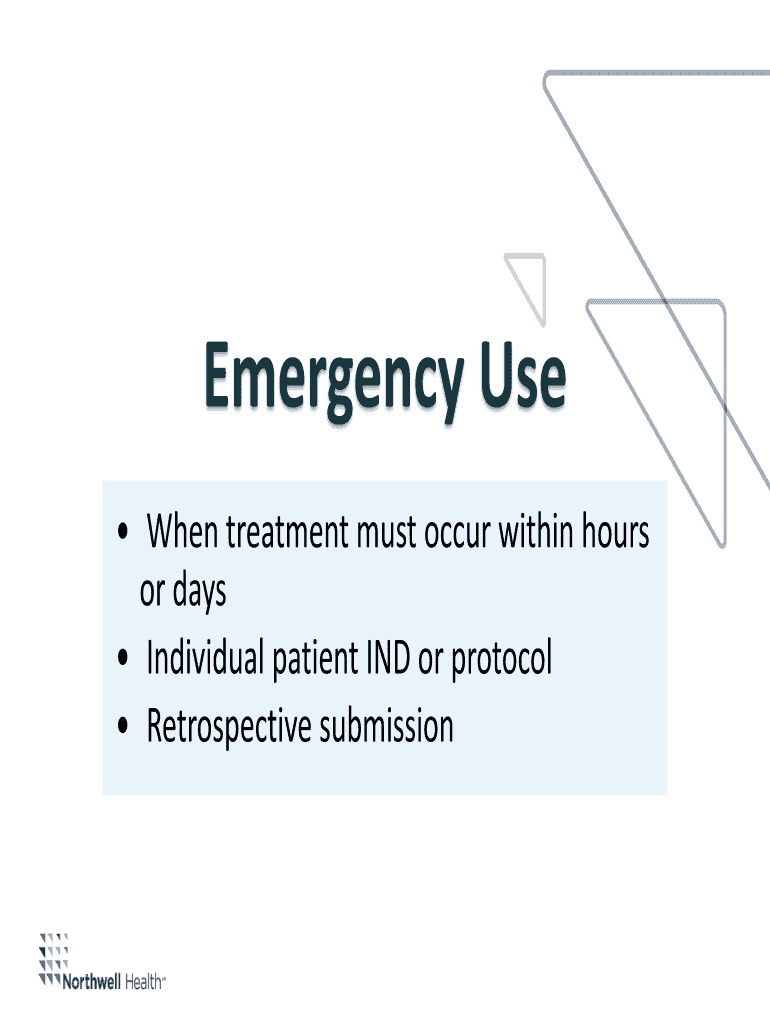 Emergency Use

• When treatment must occur within hours or days
• Individual patient IND or protocol
• Retrospective submission

Northwell Health